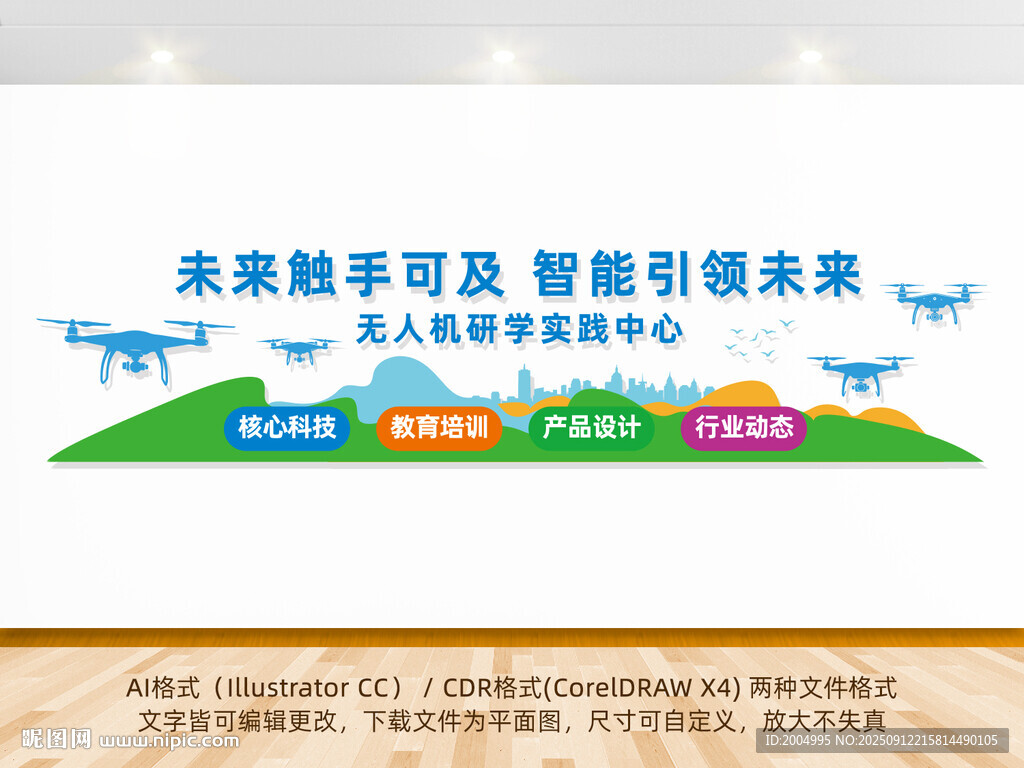 未来触手可及 智能引领未来
无人机研学实践中心

核心科技 教育培训 产品设计 行业动态

AI格式（Illustrator CC） / CDR格式(CorelDRAW X4) 两种文件格式
文字皆可编辑更改，下载文件为平面图，尺寸可自定义，放大不失真

昵图网 www.nipic.com

ID:2004995 NO:20250912215814490105